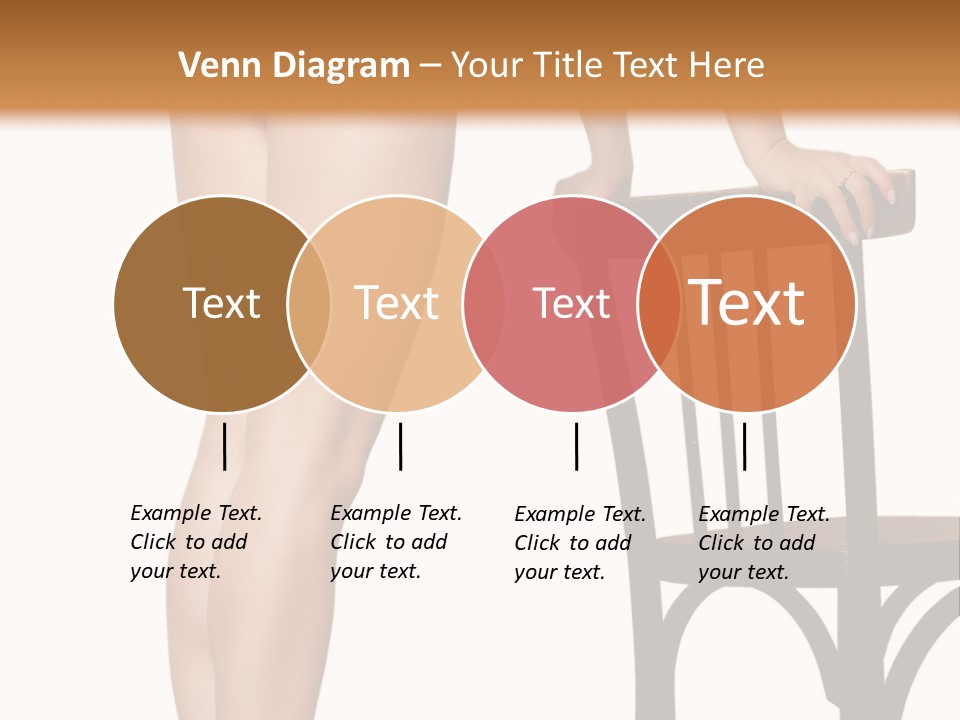 Venn Diagram – Your Title Text Here

Text

Text

Text

Text

Example Text. Click to add your text.

Example Text. Click to add your text.

Example Text. Click to add your text.

Example Text. Click to add your text.